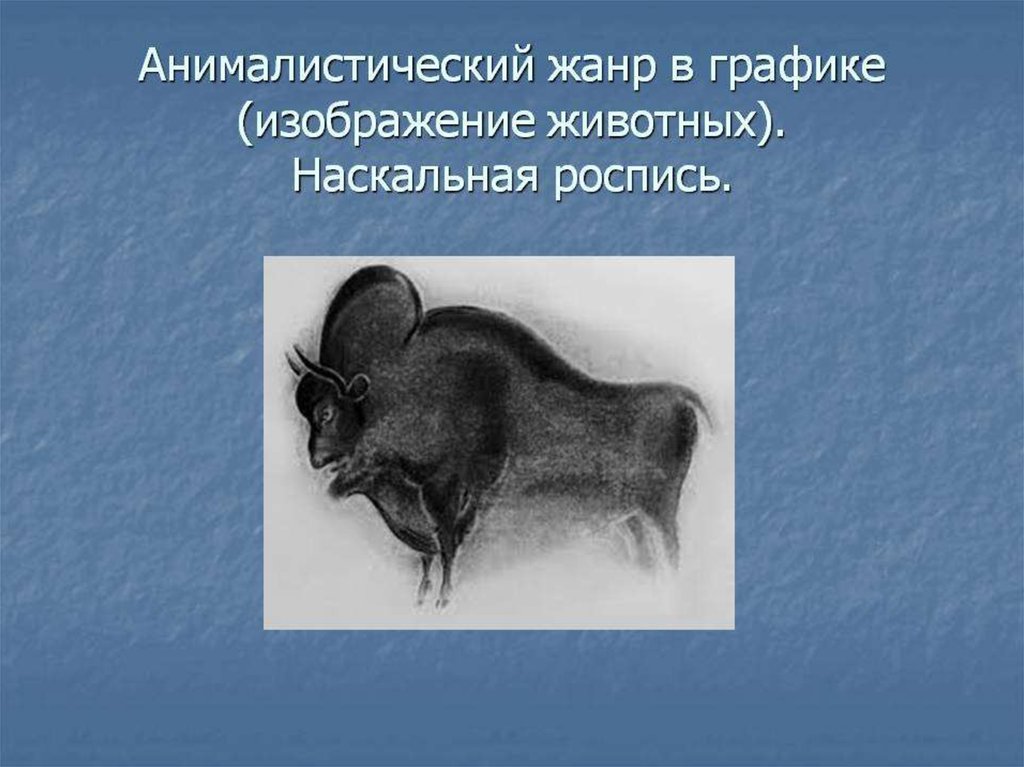 Анималистический жанр в графике (изображение животных). Наскальная роспись.